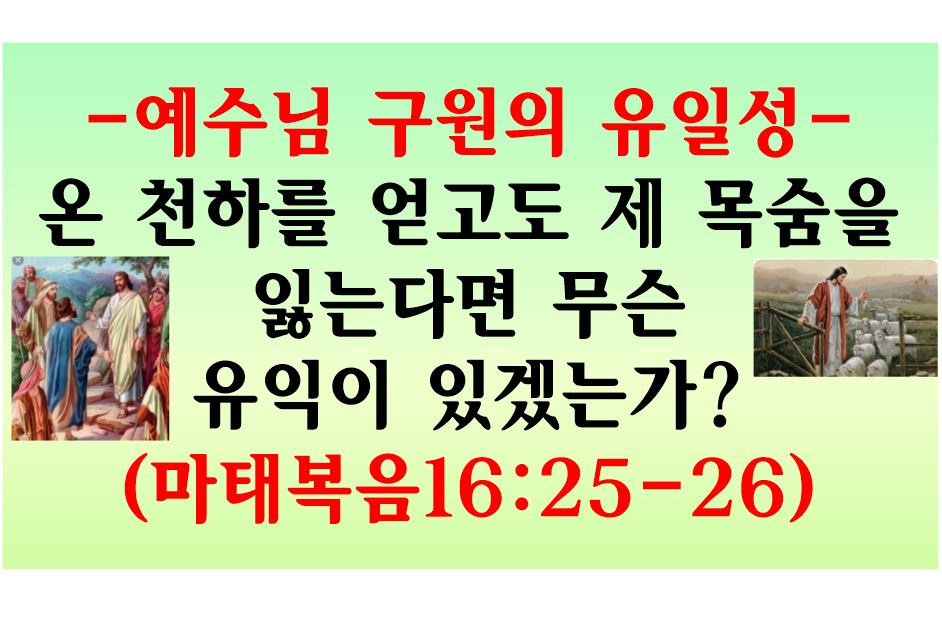 -예수님 구원의 유일성-
온 천하를 얻고도 제 목숨을 잃는다면 무슨 유익이 있겠는가?
(마태복음16:25-26)